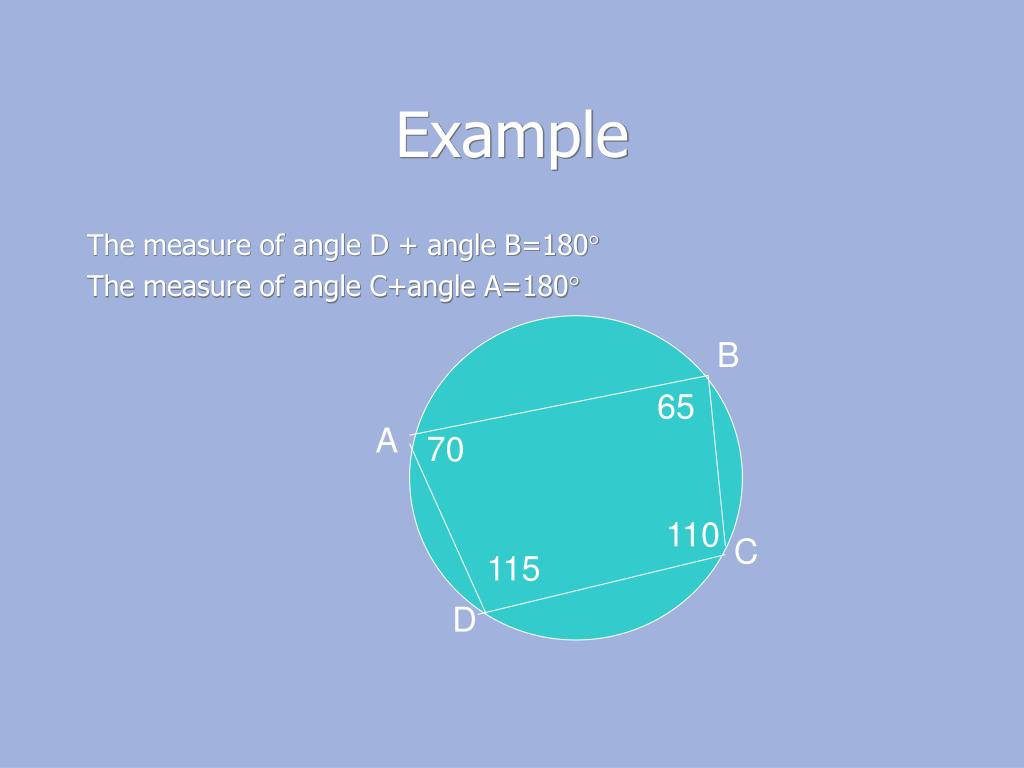 Example

The measure of angle D + angle B=180°

The measure of angle C+angle A=180°

B

65

A

70

110

C

115

D